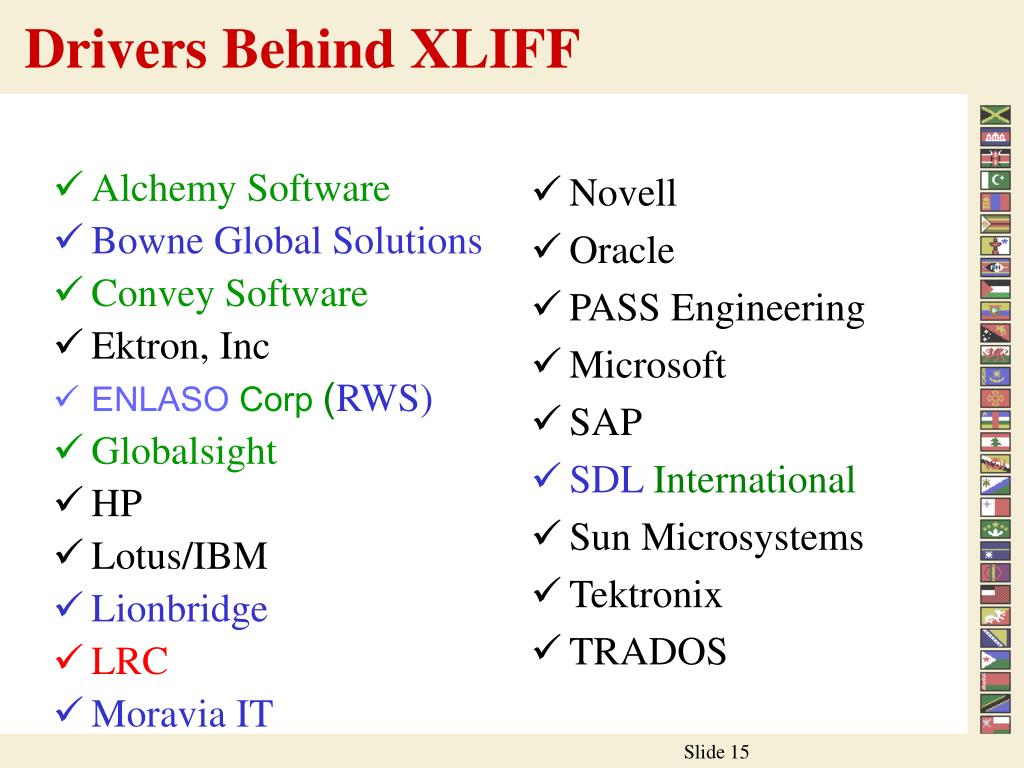 Drivers Behind XLIFF

✓ Alchemy Software
✓ Bowne Global Solutions
✓ Convey Software
✓ Ektron, Inc
✓ ENLASO Corp (RWS)
✓ Globalsight
✓ HP
✓ Lotus/IBM
✓ Lionbridge
✓ LRC
✓ Moravia IT

✓ Novell
✓ Oracle
✓ PASS Engineering
✓ Microsoft
✓ SAP
✓ SDL International
✓ Sun Microsystems
✓ Tektronix
✓ TRADOS

Slide 15